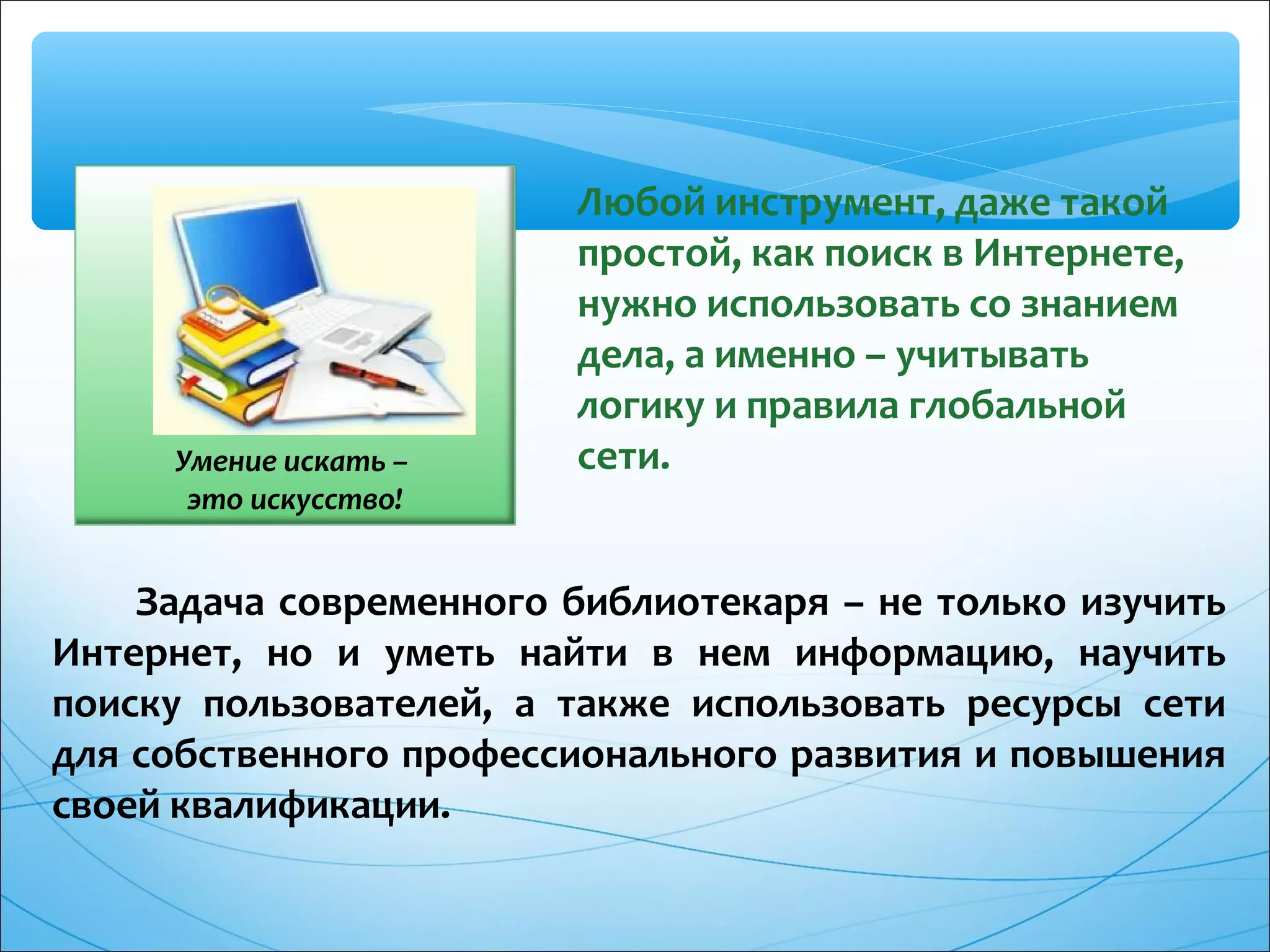 Умение искать – это искусство!

Любой инструмент, даже такой простой, как поиск в Интернете, нужно использовать со знанием дела, а именно – учитывать логику и правила глобальной сети.

Задача современного библиотекаря – не только изучить Интернет, но и уметь найти в нем информацию, научить поиску пользователей, а также использовать ресурсы сети для собственного профессионального развития и повышения своей квалификации.